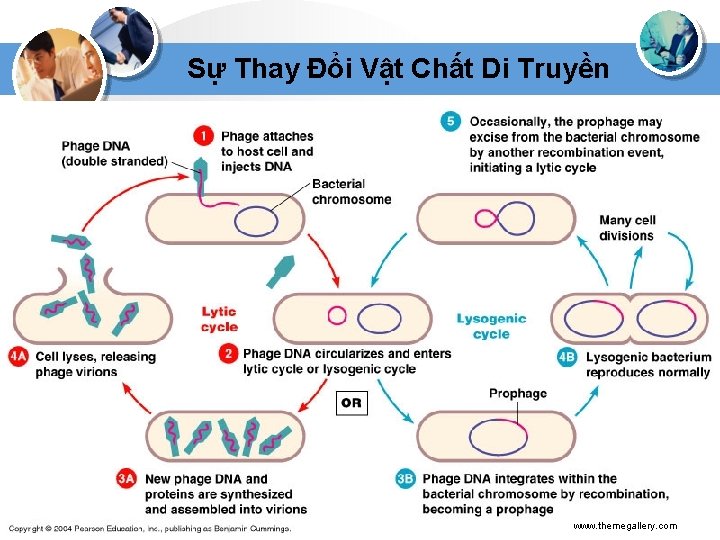 Sự Thay Đổi Vật Chất Di Truyền

Phage DNA (double stranded)

1 Phage attaches to host cell and injects DNA

Bacterial chromosome

5 Occasionally, the prophage may excise from the bacterial chromosome by another recombination event, initiating a lytic cycle

Many cell divisions

Lytic cycle

Lysogenic cycle

4A Cell lyses, releasing phage virions

2 Phage DNA circularizes and enters lytic cycle or lysogenic cycle

4B Lysogenic bacterium reproduces normally

OR

Prophage

3A New phage DNA and proteins are synthesized and assembled into virions

3B Phage DNA integrates within the bacterial chromosome by recombination, becoming a prophage

Copyright © 2004 Pearson Education, Inc., publishing as Benjamin Cummings.

www.themegallery.com